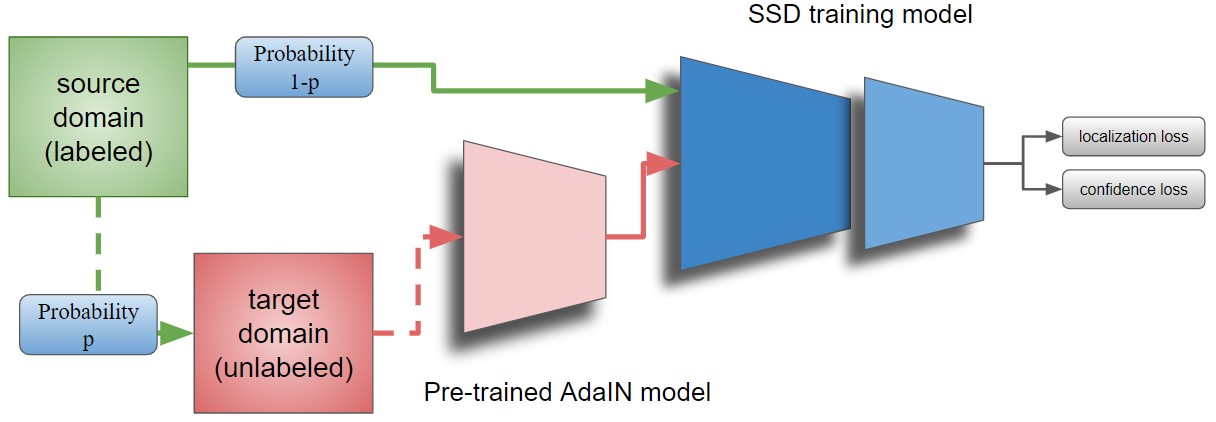 SSD training model

source domain (labeled)

Probability 1-p

localization loss

confidence loss

Probability p

target domain (unlabeled)

Pre-trained AdaIN model